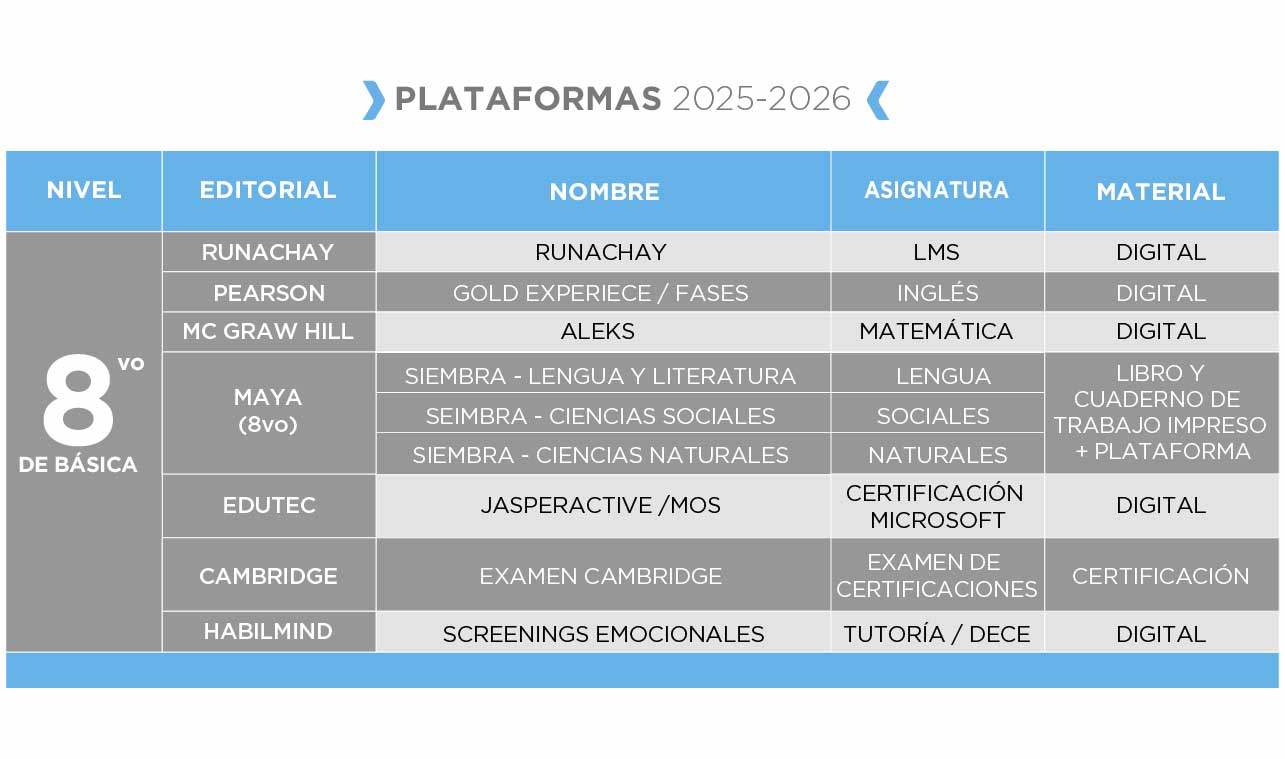 PLATAFORMAS 2025-2026

| NIVEL | EDITORIAL | NOMBRE | ASIGNATURA | MATERIAL |
|---|---|---|---|---|
| 8vo DE BÁSICA | RUNACHAY | RUNACHAY | LMS | DIGITAL |
| | PEARSON | GOLD EXPERIECE / FASES | INGLÉS | DIGITAL |
| | MC GRAW HILL | ALEKS | MATEMÁTICA | DIGITAL |
| | MAYA (8vo) | SIEMBRA - LENGUA Y LITERATURA | LENGUA | LIBRO Y CUADERNO DE TRABAJO IMPRESO + PLATAFORMA |
| | | SEIMBRA - CIENCIAS SOCIALES | SOCIALES | |
| | | SIEMBRA - CIENCIAS NATURALES | NATURALES | |
| | EDUTEC | JASPERACTIVE /MOS | CERTIFICACIÓN MICROSOFT | DIGITAL |
| | CAMBRIDGE | EXAMEN CAMBRIDGE | EXAMEN DE CERTIFICACIONES | CERTIFICACIÓN |
| | HABILMIND | SCREENINGS EMOCIONALES | TUTORÍA / DECE | DIGITAL |